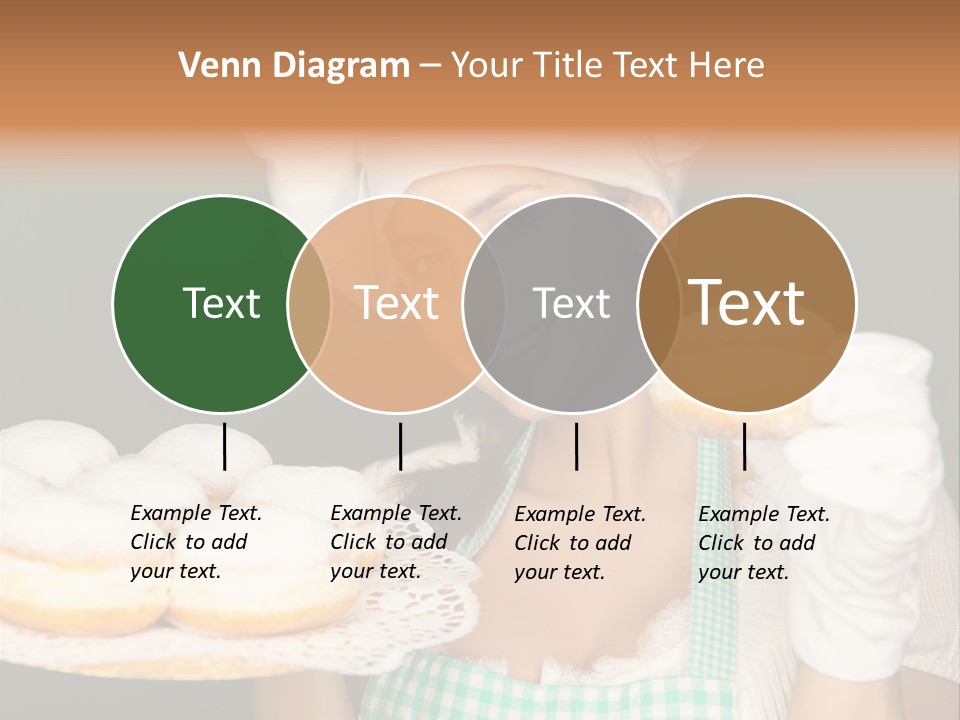 Venn Diagram – Your Title Text Here

Text

Text

Text

Text

Example Text. Click to add your text.

Example Text. Click to add your text.

Example Text. Click to add your text.

Example Text. Click to add your text.